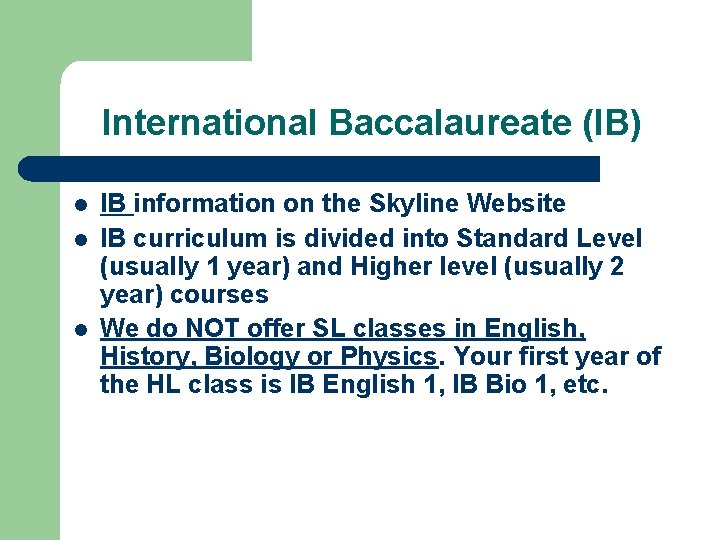 International Baccalaureate (IB)

- IB information on the Skyline Website
- IB curriculum is divided into Standard Level (usually 1 year) and Higher level (usually 2 year) courses
- We do NOT offer SL classes in English, History, Biology or Physics. Your first year of the HL class is IB English 1, IB Bio 1, etc.